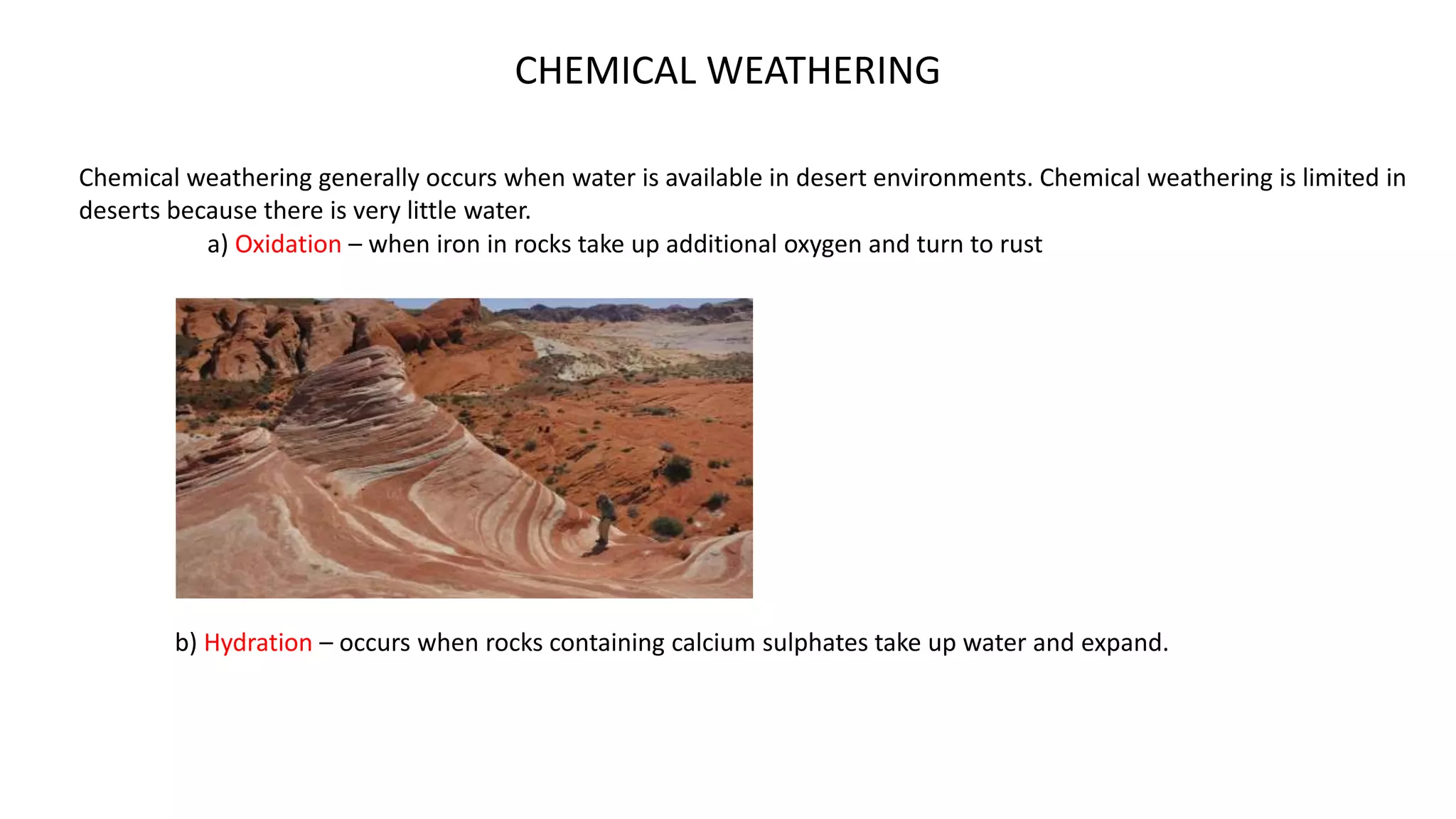 CHEMICAL WEATHERING

Chemical weathering generally occurs when water is available in desert environments. Chemical weathering is limited in deserts because there is very little water.

a) Oxidation – when iron in rocks take up additional oxygen and turn to rust

b) Hydration – occurs when rocks containing calcium sulphates take up water and expand.